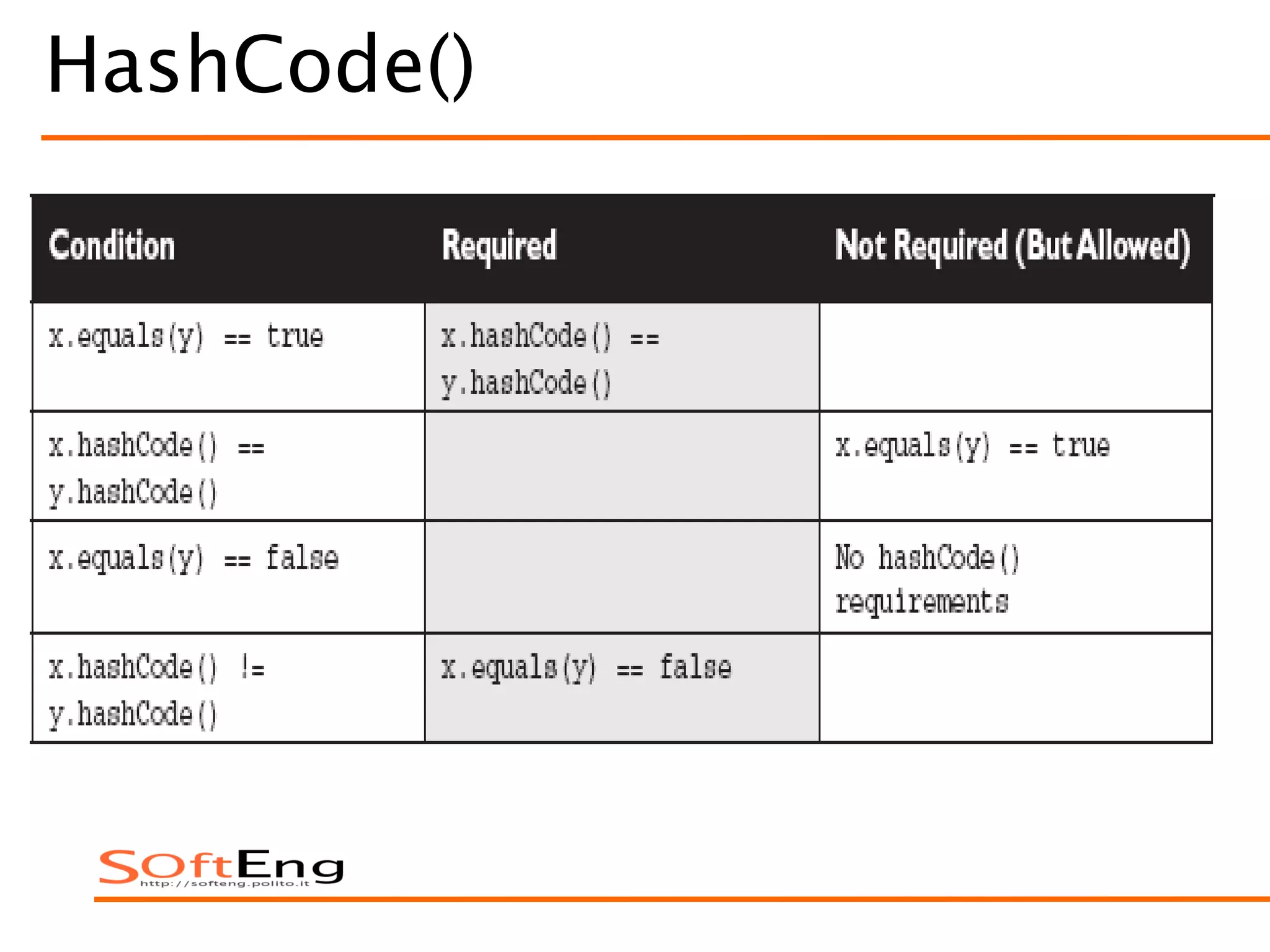 HashCode()

| Condition | Required | Not Required (But Allowed) |
|---|---|---|
| x.equals(y) == true | x.hashCode() == y.hashCode() | |
| x.hashCode() == y.hashCode() | | x.equals(y) == true |
| x.equals(y) == false | | No hashCode() requirements |
| x.hashCode() != y.hashCode() | x.equals(y) == false | |

SoftEng
http://softeng.polito.it